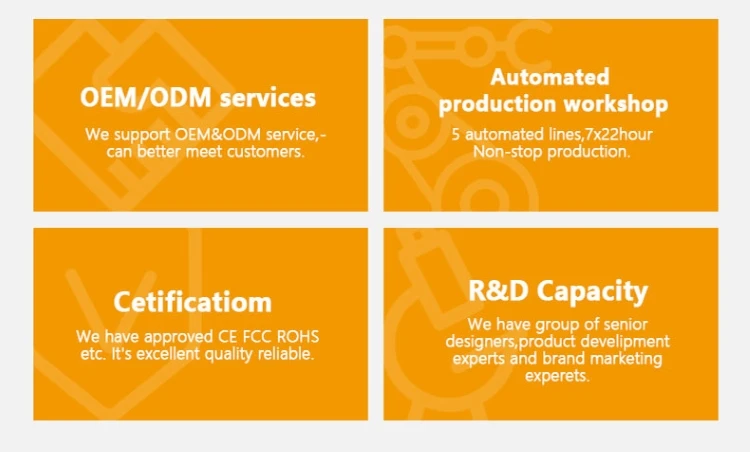 OEM/ODM services

We support OEM&ODM service,-can better meet customers.

Automated production workshop

5 automated lines,7x22hour Non-stop production.

Cetificatiom

We have approved CE FCC ROHS etc. It's excellent quality reliable.

R&D Capacity

We have group of senior designers,product develipment experts and brand marketing experets.